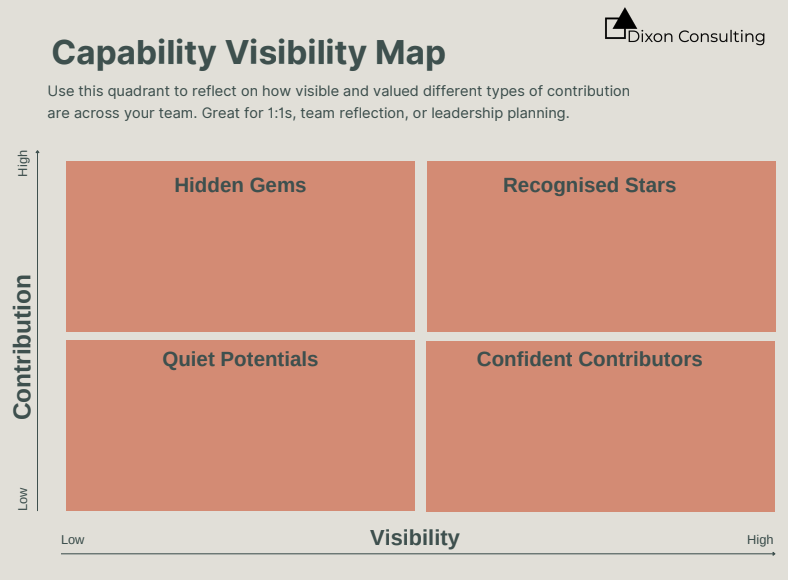 Dixon Consulting

Capability Visibility Map

Use this quadrant to reflect on how visible and valued different types of contribution are across your team. Great for 1:1s, team reflection, or leadership planning.

High

Contribution

Low

Hidden Gems

Recognised Stars

Quiet Potentials

Confident Contributors

Low

Visibility

High